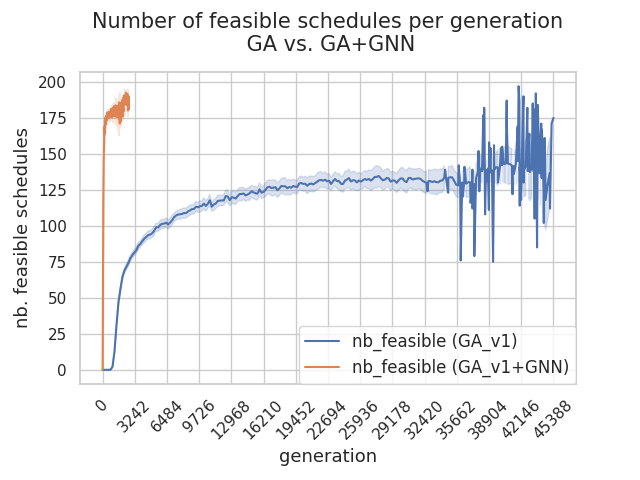 Number of feasible schedules per generation
GA vs. GA+GNN

nb. feasible schedules

200
175
150
125
100
75
50
25
0

nb_feasible (GA_v1)
nb_feasible (GA_v1+GNN)

0
3242
6484
9726
12968
16210
19452
22694
25936
29178
32420
35662
38904
42146
45388

generation